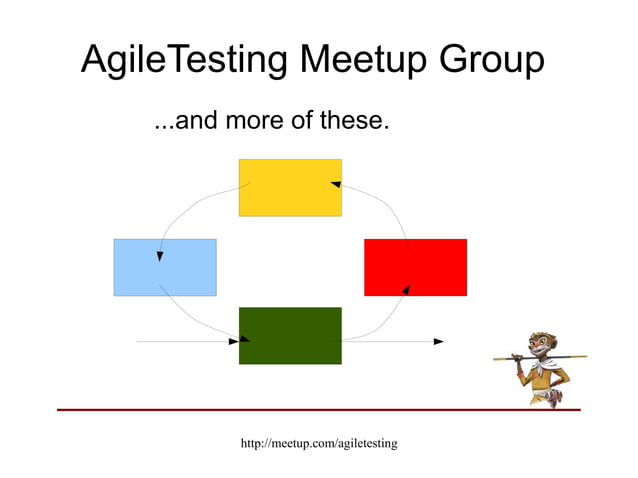 AgileTesting Meetup Group

...and more of these.

http://meetup.com/agiletesting